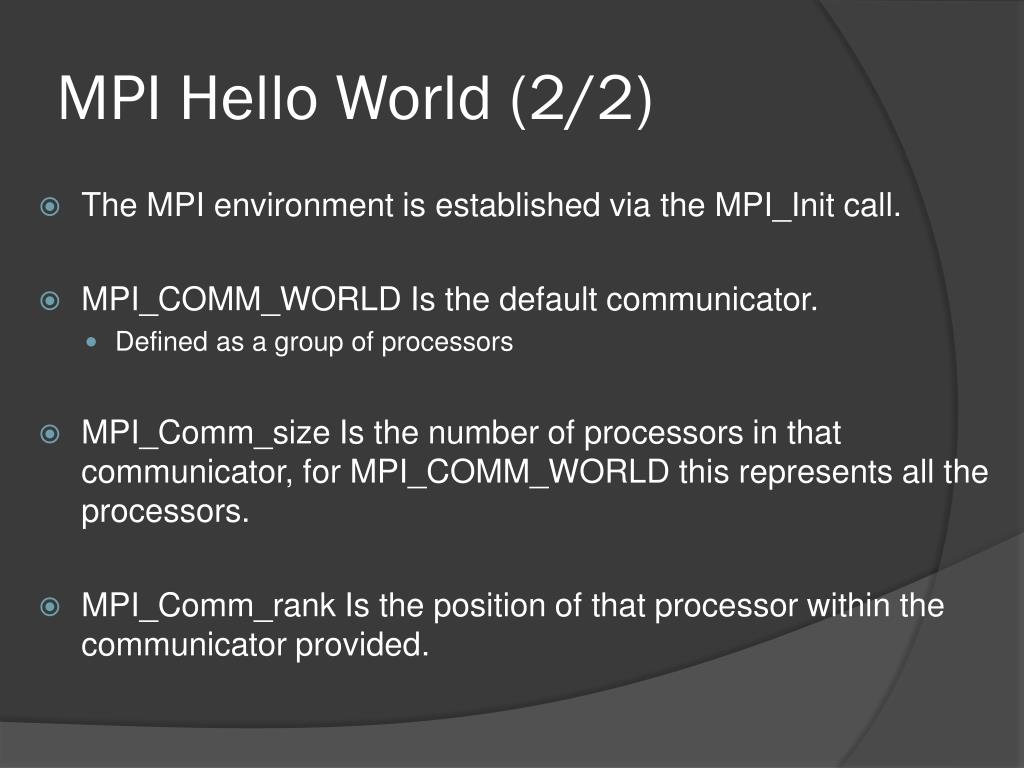 MPI Hello World (2/2)

The MPI environment is established via the MPI_Init call.

MPI_COMM_WORLD Is the default communicator.

Defined as a group of processors

MPI_Comm_size Is the number of processors in that communicator, for MPI_COMM_WORLD this represents all the processors.

MPI_Comm_rank Is the position of that processor within the communicator provided.